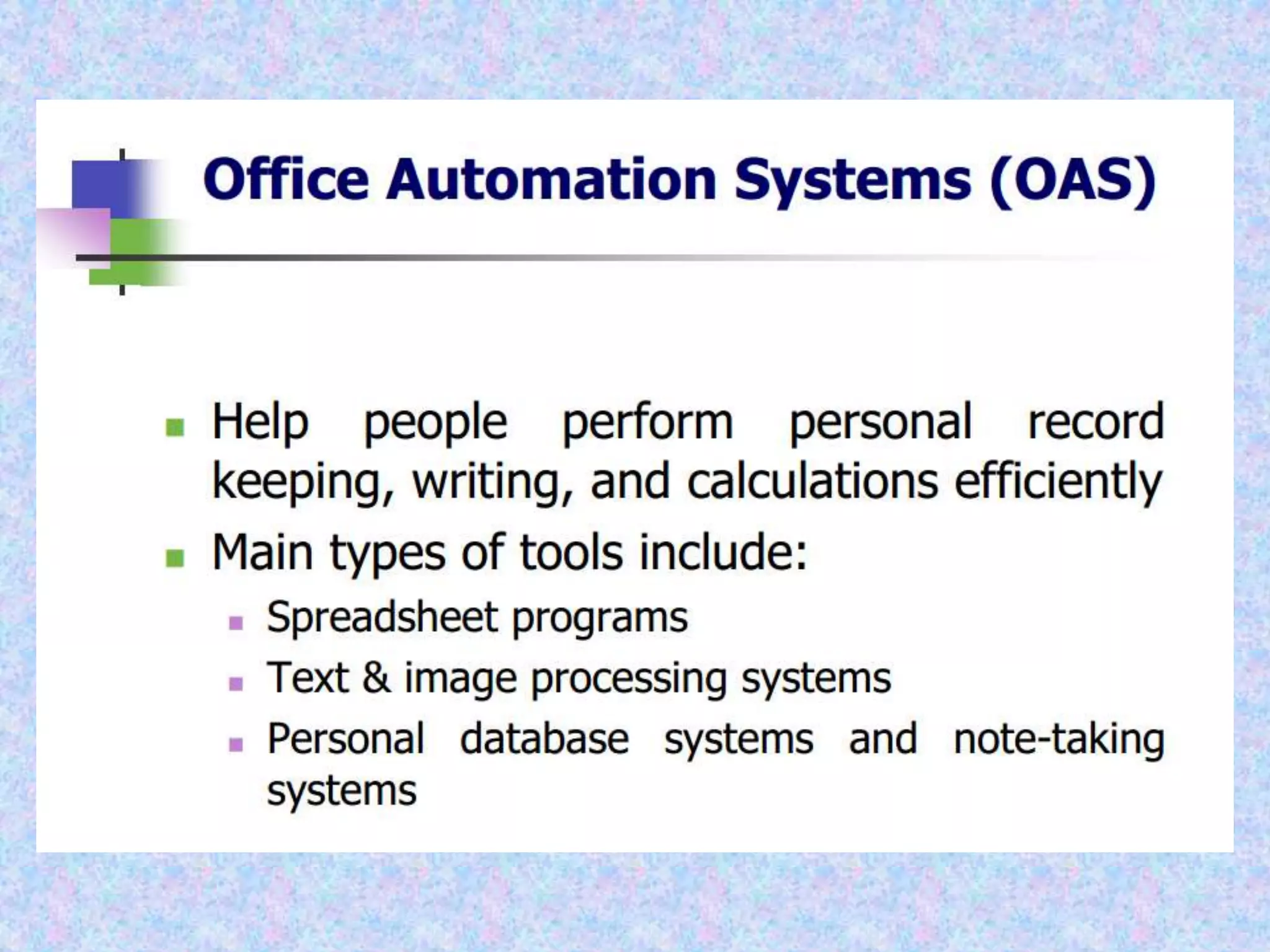 Office Automation Systems (OAS)

- Help people perform personal record keeping, writing, and calculations efficiently
- Main types of tools include:
  - Spreadsheet programs
  - Text & image processing systems
  - Personal database systems and note-taking systems